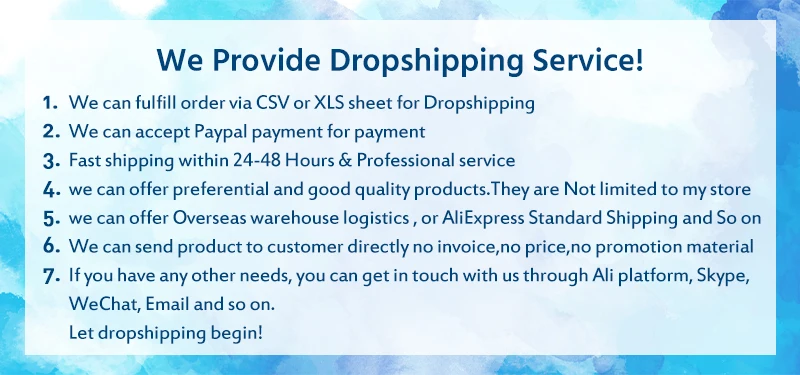 We Provide Dropshipping Service!

1. We can fulfill order via CSV or XLS sheet for Dropshipping
2. We can accept Paypal payment for payment
3. Fast shipping within 24-48 Hours & Professional service
4. we can offer preferential and good quality products.They are Not limited to my store
5. we can offer Overseas warehouse logistics , or AliExpress Standard Shipping and So on
6. We can send product to customer directly no invoice,no price,no promotion material
7. If you have any other needs, you can get in touch with us through Ali platform, Skype, WeChat, Email and so on.
Let dropshipping begin!